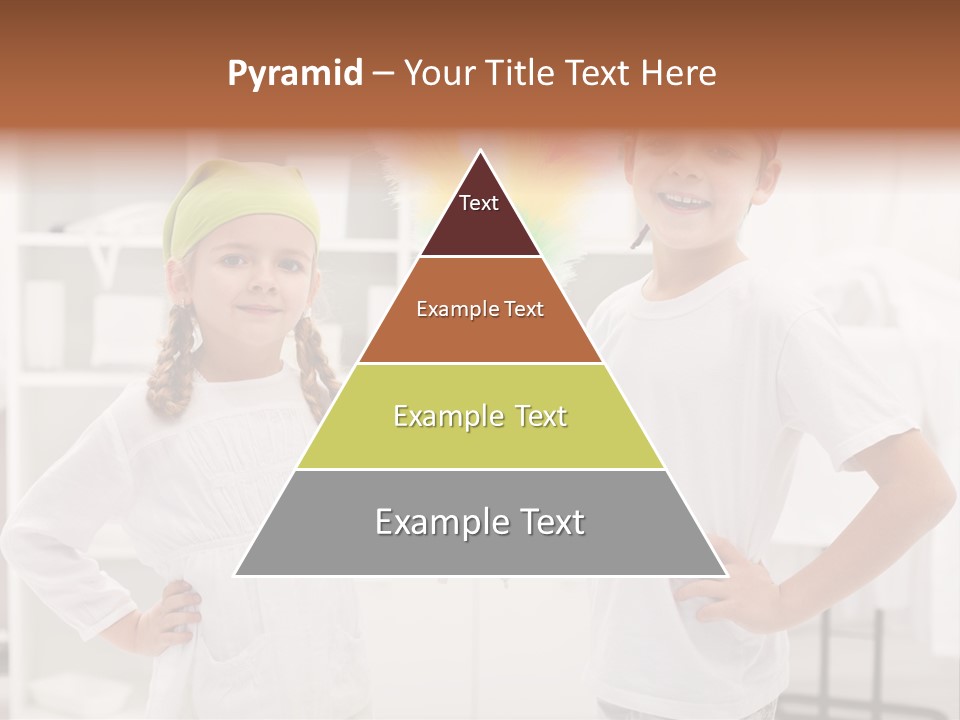 Pyramid – Your Title Text Here

Text

Example Text

Example Text

Example Text